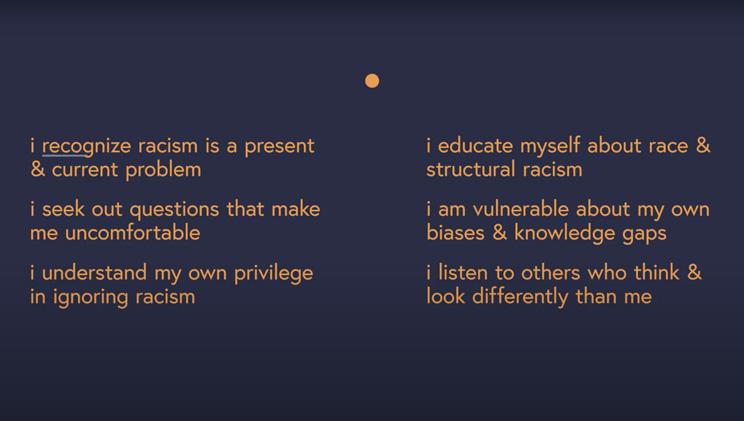 i recognize racism is a present & current problem

i seek out questions that make me uncomfortable

i understand my own privilege in ignoring racism

i educate myself about race & structural racism

i am vulnerable about my own biases & knowledge gaps

i listen to others who think & look differently than me